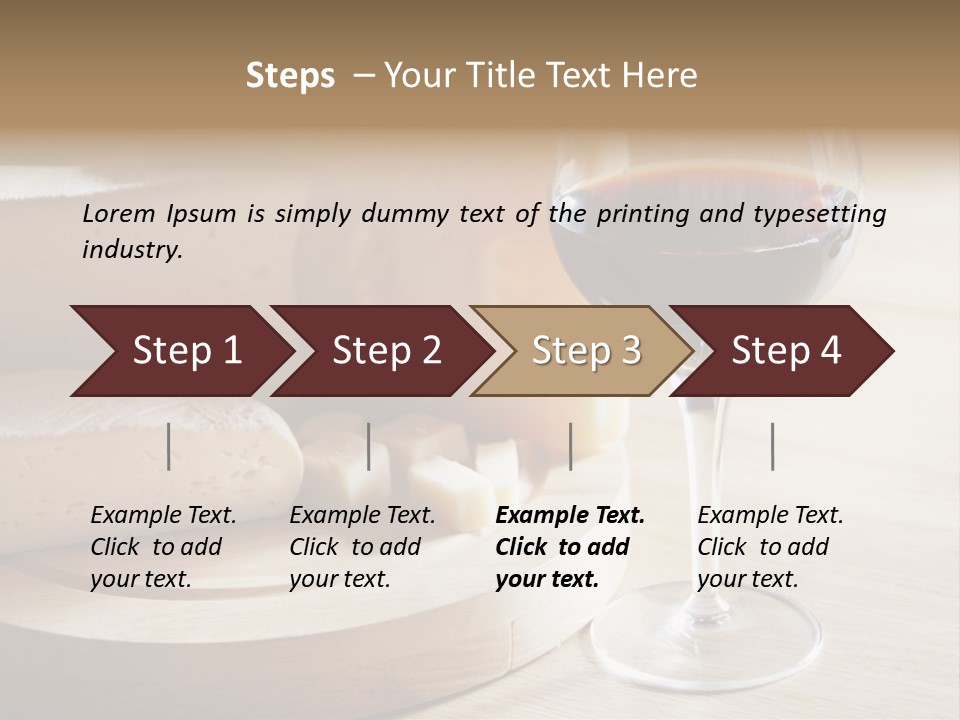 Steps – Your Title Text Here

Lorem Ipsum is simply dummy text of the printing and typesetting industry.

Step 1

Step 2

Step 3

Step 4

Example Text. Click to add your text.

Example Text. Click to add your text.

Example Text. Click to add your text.

Example Text. Click to add your text.